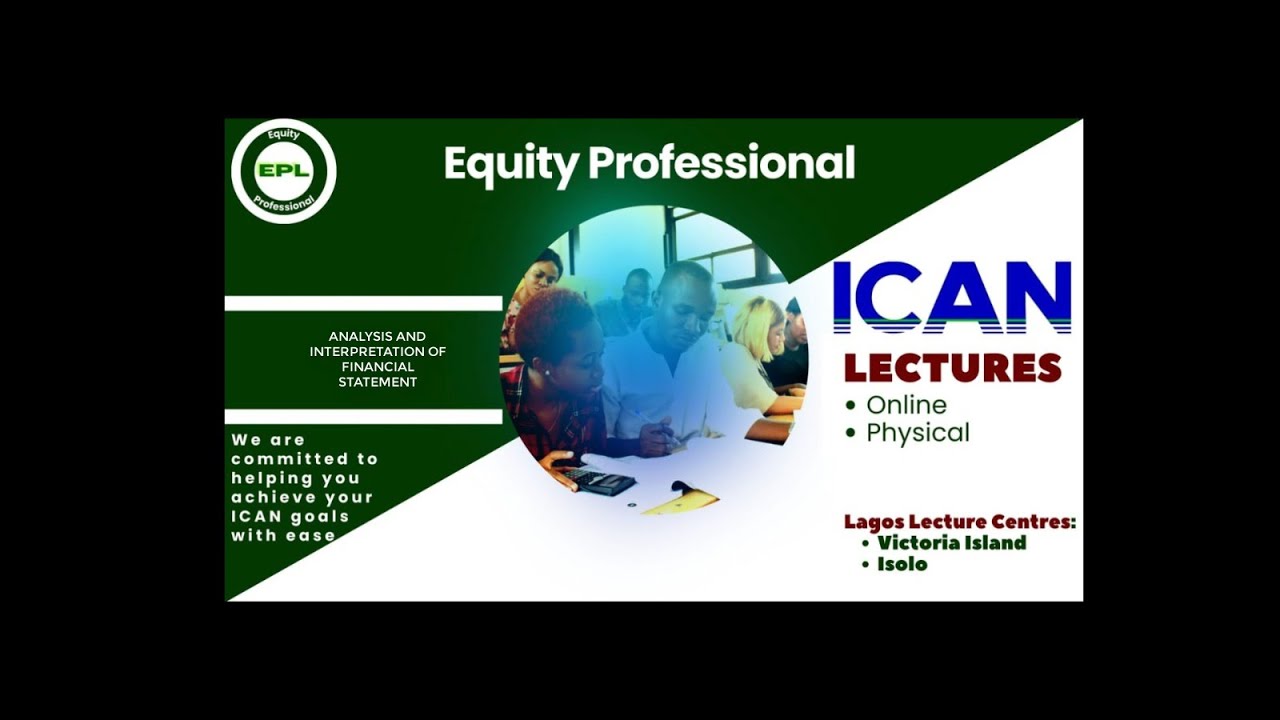 Equity
EPL
Professional

Equity Professional

ANALYSIS AND INTERPRETATION OF FINANCIAL STATEMENT

We are committed to helping you achieve your ICAN goals with ease

ICAN

LECTURES
• Online
• Physical

Lagos Lecture Centres:
• Victoria Island
• Isolo